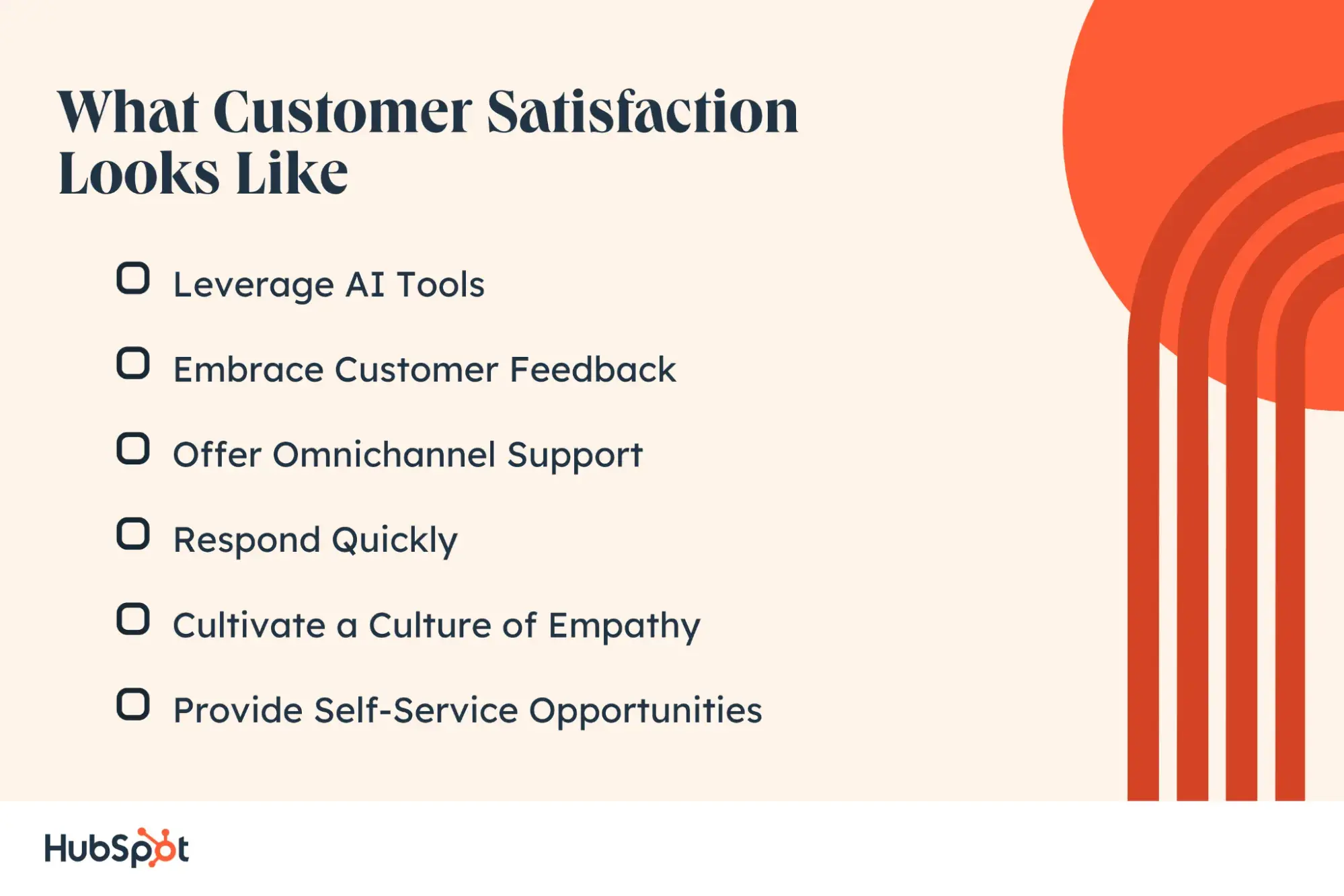 What Customer Satisfaction Looks Like

Leverage AI Tools

Embrace Customer Feedback

Offer Omnichannel Support

Respond Quickly

Cultivate a Culture of Empathy

Provide Self-Service Opportunities

HubSpot